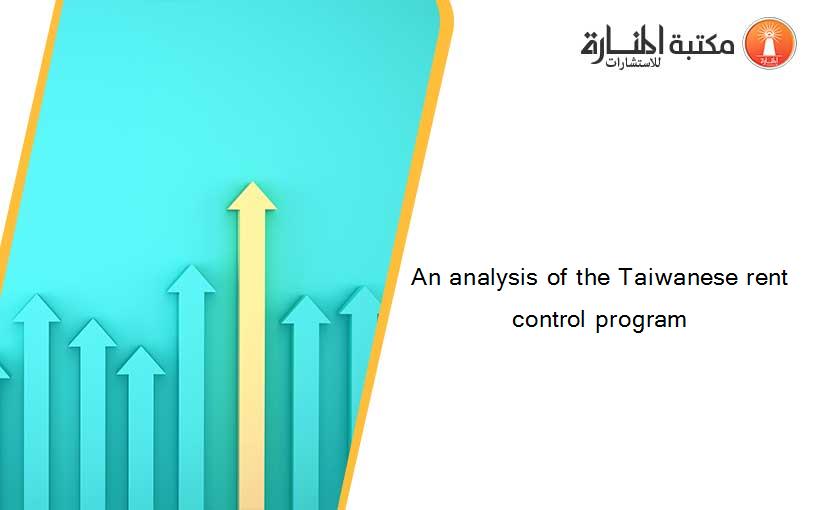 مكتبة المنارة للاستشارات

An analysis of the Taiwanese rent control program